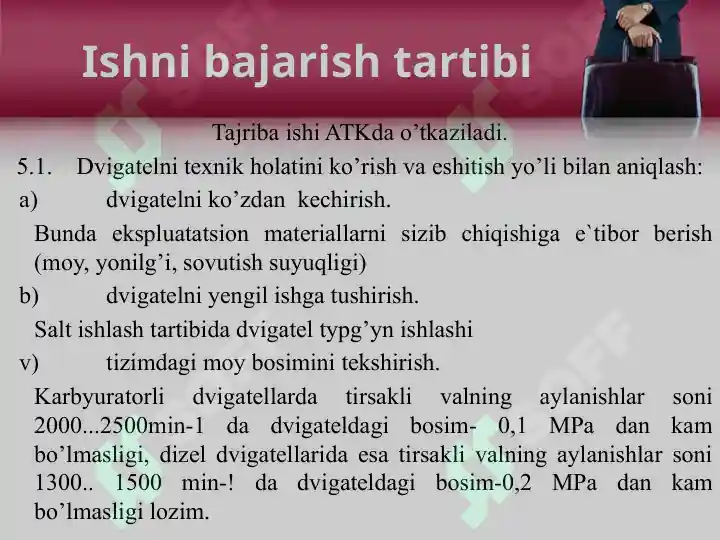 Ishni bajarish tartibi

Tajriba ishi ATKda o’tkaziladi.

5.1. Dvigatelni texnik holatini ko’rish va eshitish yo’li bilan aniqlash:

a) dvigatelni ko’zdan kechirish.

Bunda ekspluatatsion materiallarni sizib chiqishiga e`tibor berish (moy, yonilg’i, sovutish suyuqligi)

b) dvigatelni yengil ishga tushirish.

Salt ishlash tartibida dvigatel typg’yn ishlashi

v) tizimdagi moy bosimini tekshirish.

Karbyuratorli dvigatellarda tirsakli valning aylanishlar soni 2000...2500min-1 da dvigateldagi bosim- 0,1 MPa dan kam bo’lmasligi, dizel dvigatellarida esa tirsakli valning aylanishlar soni 1300.. 1500 min-! da dvigateldagi bosim-0,2 MPa dan kam bo’lmasligi lozim.